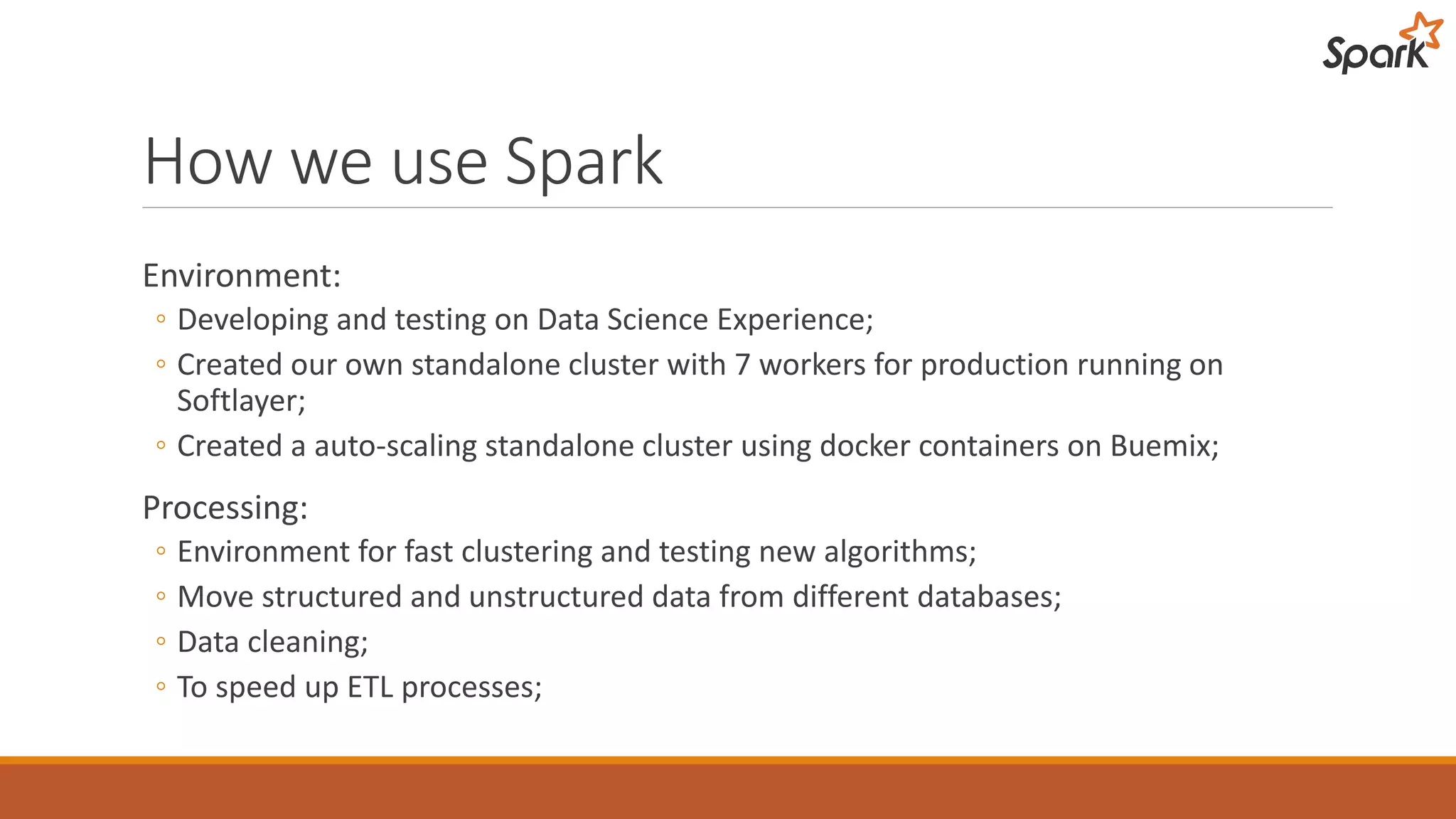 Spark

How we use Spark

Environment:
◦ Developing and testing on Data Science Experience;
◦ Created our own standalone cluster with 7 workers for production running on Softlayer;
◦ Created a auto-scaling standalone cluster using docker containers on Buemix;

Processing:
◦ Environment for fast clustering and testing new algorithms;
◦ Move structured and unstructured data from different databases;
◦ Data cleaning;
◦ To speed up ETL processes;